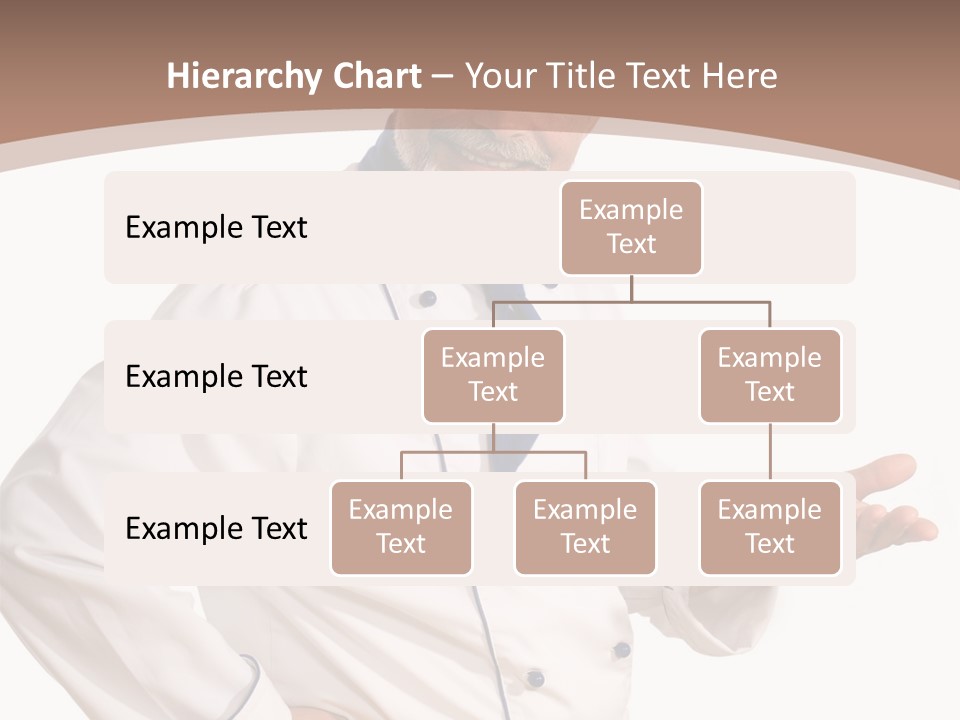 Hierarchy Chart – Your Title Text Here

Example Text

Example Text

Example Text

Example Text

Example Text

Example Text

Example Text

Example Text

Example Text